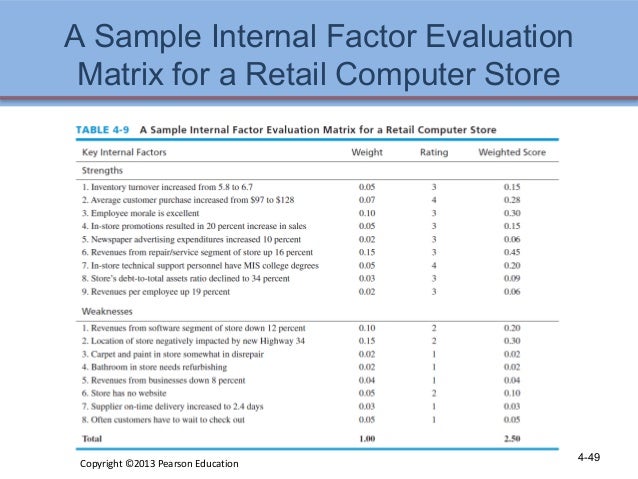 A Sample Internal Factor Evaluation Matrix for a Retail Computer Store

TABLE 4-9 A Sample Internal Factor Evaluation Matrix for a Retail Computer Store

| Key Internal Factors | Weight | Rating | Weighted Score |
|---|---|---|---|
| Strengths | | | |
| 1. Inventory turnover increased from 5.8 to 6.7 | 0.05 | 3 | 0.15 |
| 2. Average customer purchase increased from \$97 to \$128 | 0.07 | 4 | 0.28 |
| 3. Employee morale is excellent | 0.10 | 3 | 0.30 |
| 4. In-store promotions resulted in 20 percent increase in sales | 0.05 | 3 | 0.15 |
| 5. Newspaper advertising expenditures increased 10 percent | 0.02 | 3 | 0.06 |
| 6. Revenues from repair/service segment of store up 16 percent | 0.15 | 3 | 0.45 |
| 7. In-store technical support personnel have MIS college degrees | 0.05 | 4 | 0.20 |
| 8. Store's debt-to-total assets ratio declined to 34 percent | 0.03 | 3 | 0.09 |
| 9. Revenues per employee up 19 percent | 0.02 | 3 | 0.06 |
| Weaknesses | | | |
| 1. Revenues from software segment of store down 12 percent | 0.10 | 2 | 0.20 |
| 2. Location of store negatively impacted by new Highway 34 | 0.15 | 2 | 0.30 |
| 3. Carpet and paint in store somewhat in disrepair | 0.02 | 1 | 0.02 |
| 4. Bathroom in store needs refurbishing | 0.02 | 1 | 0.02 |
| 5. Revenues from businesses down 8 percent | 0.04 | 1 | 0.04 |
| 6. Store has no website | 0.05 | 2 | 0.10 |
| 7. Supplier on-time delivery increased to 2.4 days | 0.03 | 1 | 0.03 |
| 8. Often customers have to wait to check out | 0.05 | 1 | 0.05 |
| Total | 1.00 | | 2.50 |

Copyright ©2013 Pearson Education

4-49